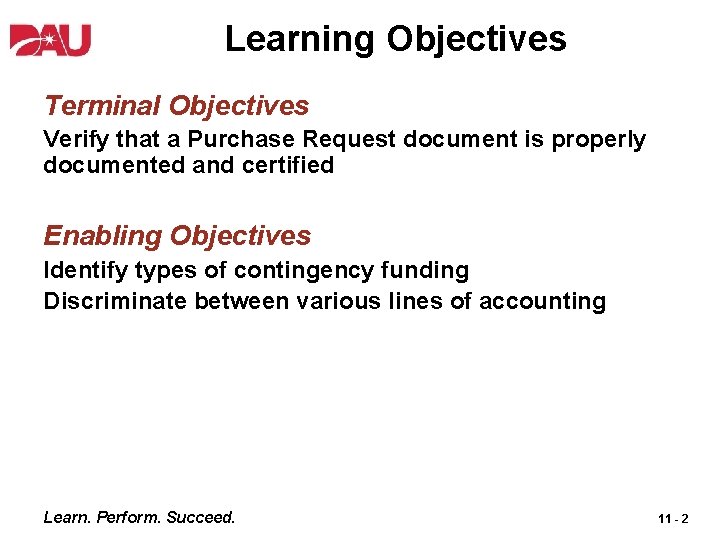 DAU

Learning Objectives

Terminal Objectives

Verify that a Purchase Request document is properly documented and certified

Enabling Objectives

Identify types of contingency funding

Discriminate between various lines of accounting

Learn. Perform. Succeed.

11 - 2